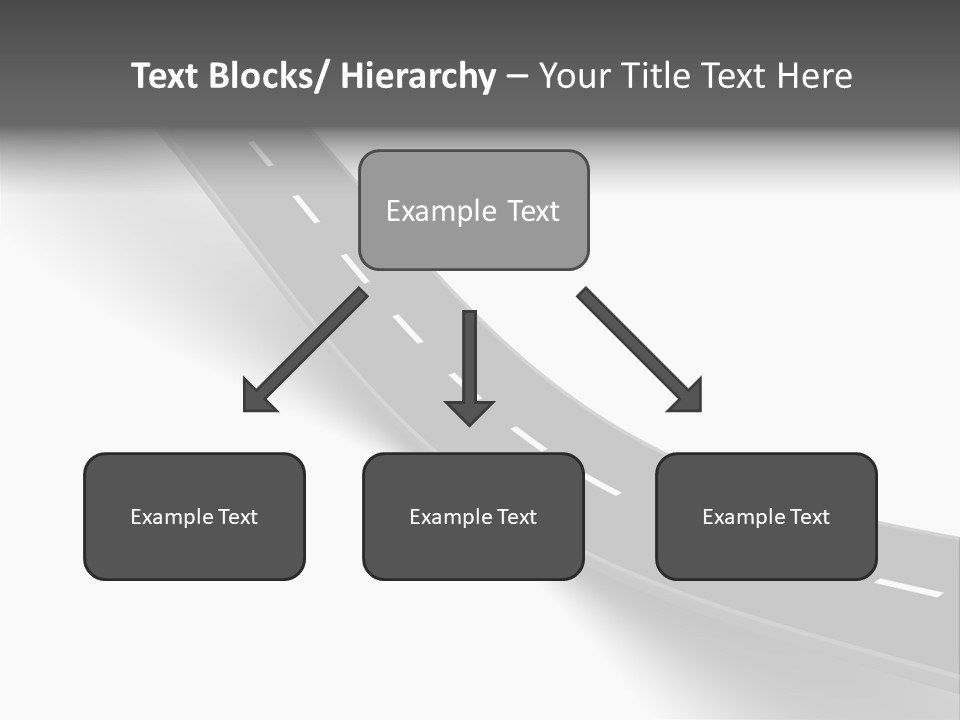 Text Blocks/ Hierarchy – Your Title Text Here

Example Text

Example Text

Example Text

Example Text